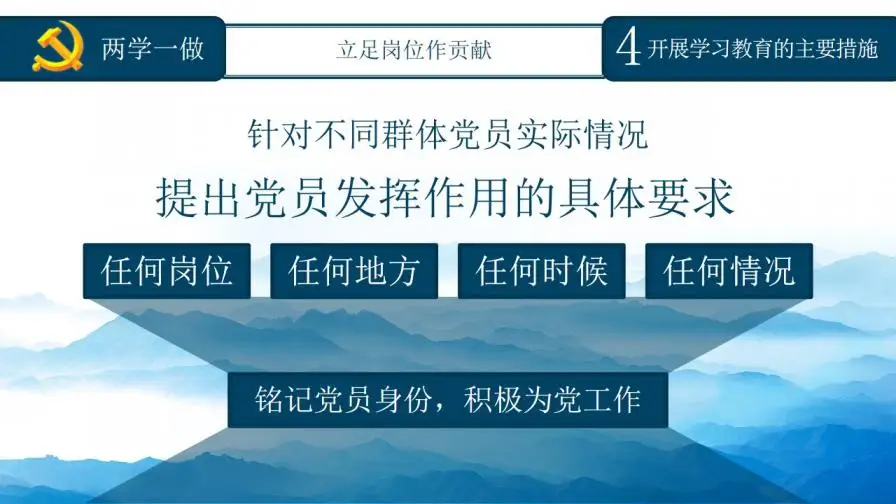 两学一做

立足岗位作贡献

4 开展学习教育的主要措施

针对不同群体党员实际情况

提出党员发挥作用的具体要求

任何岗位

任何地方

任何时候

任何情况

铭记党员身份，积极为党工作